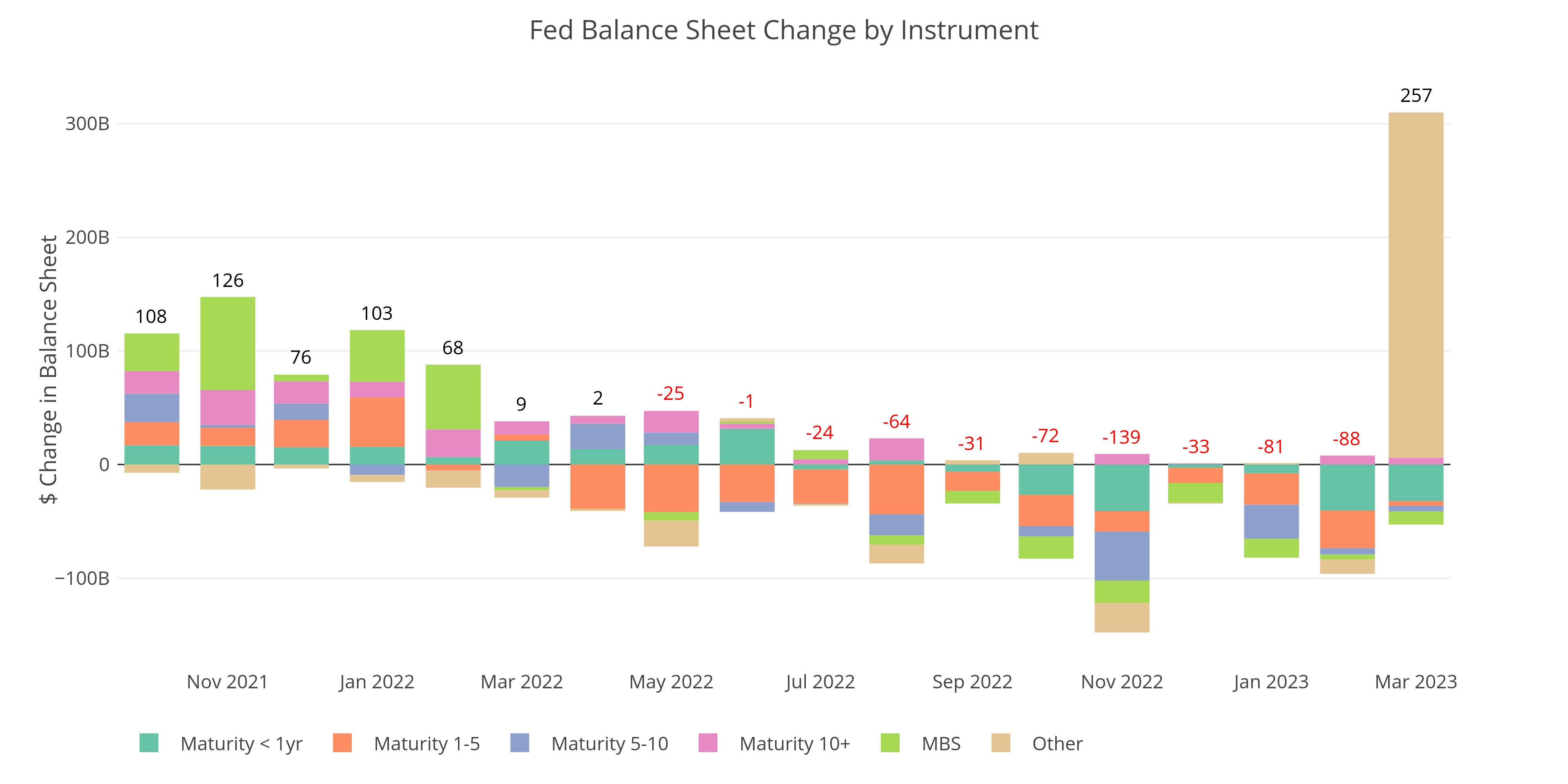 Fed Balance Sheet Change by Instrument

$ Change in Balance Sheet

300B
200B
100B
0
−100B

108
126
76
103
68
9
2
-25
-1
-24
-64
-31
-72
-139
-33
-81
-88
257

Nov 2021
Jan 2022
Mar 2022
May 2022
Jul 2022
Sep 2022
Nov 2022
Jan 2023
Mar 2023

Maturity < 1yr
Maturity 1-5
Maturity 5-10
Maturity 10+
MBS
Other